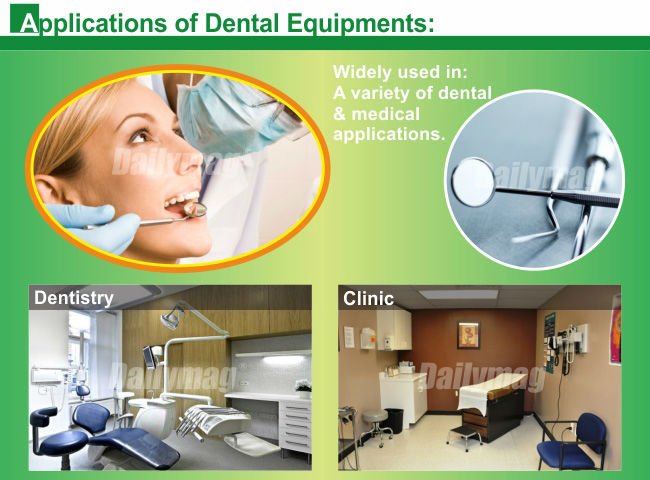 Applications of Dental Equipments:

Widely used in:
A variety of dental & medical applications.

Dailymag

Dailymag

Dentistry

Dailymag

Clinic

Dailymag